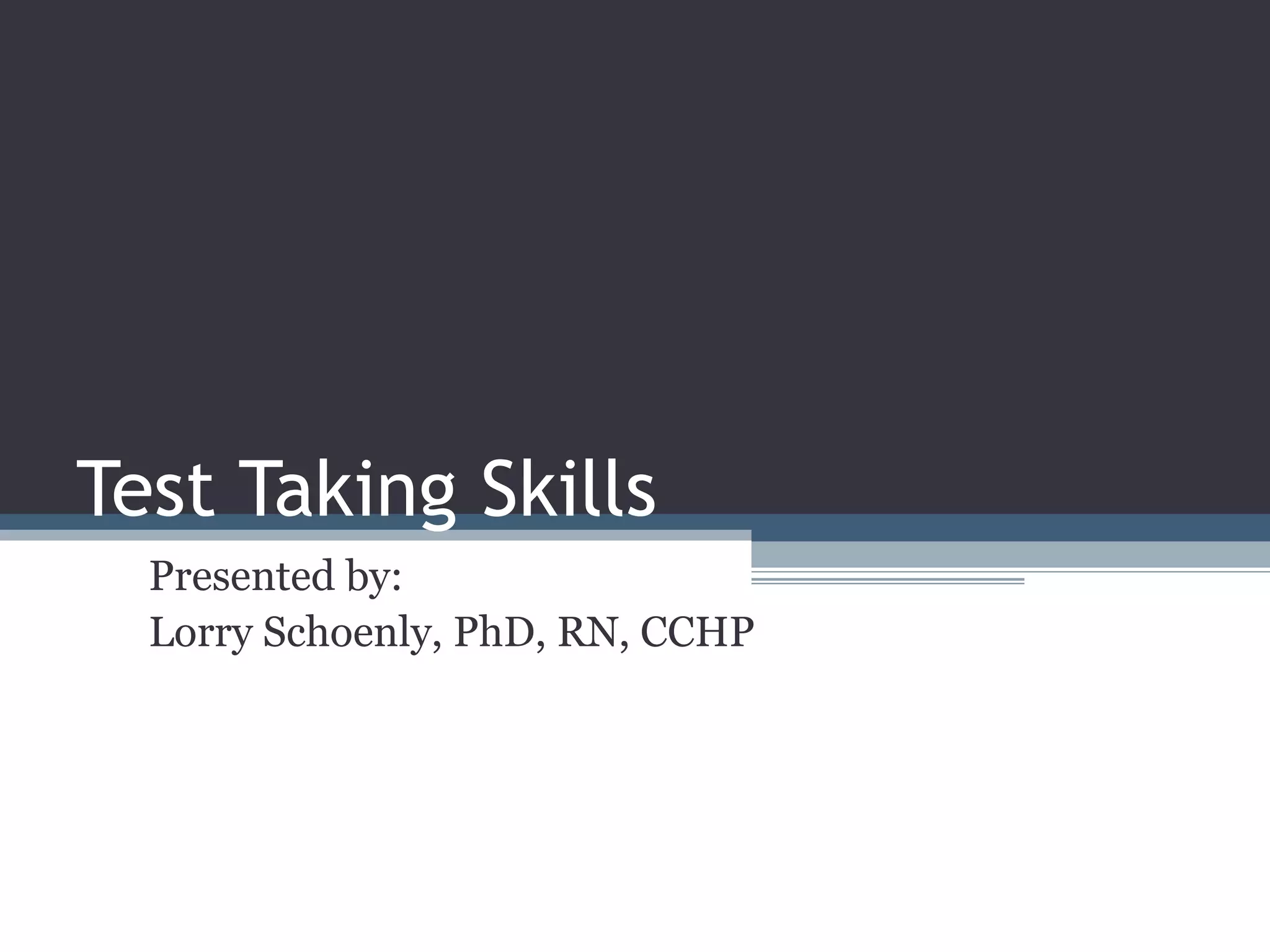 Test Taking Skills

Presented by:
Lorry Schoenly, PhD, RN, CCHP